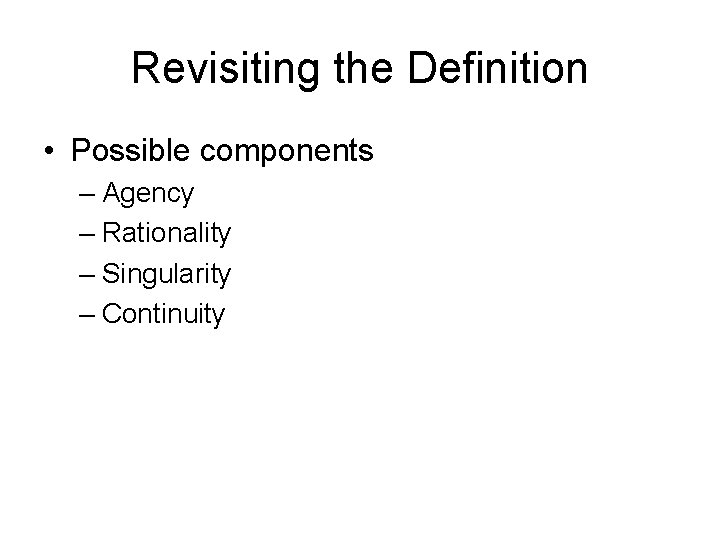 Revisiting the Definition

• Possible components
– Agency
– Rationality
– Singularity
– Continuity